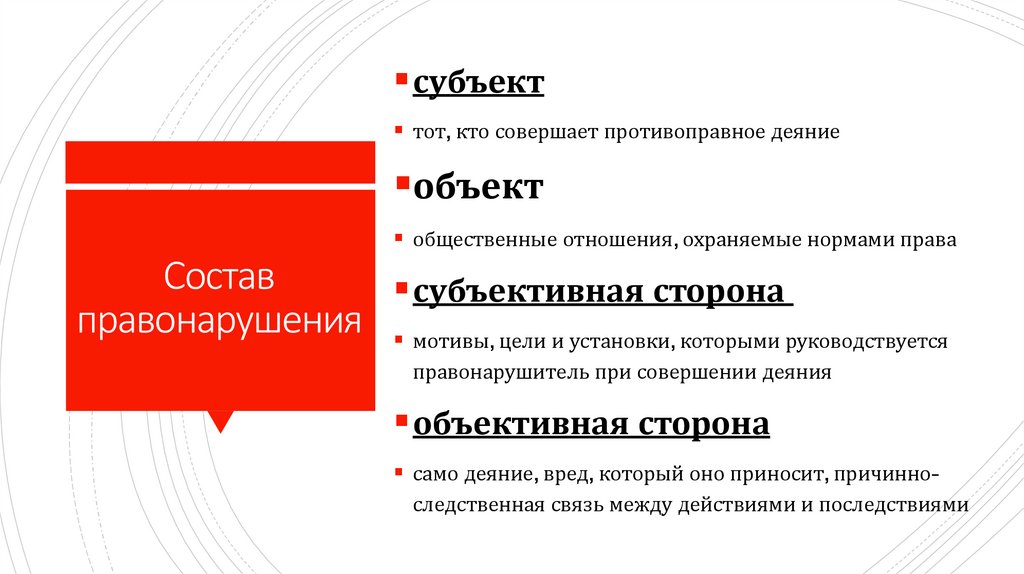 Состав правонарушения

субъект

тот, кто совершает противоправное деяние

объект

общественные отношения, охраняемые нормами права

субъективная сторона

мотивы, цели и установки, которыми руководствуется правонарушитель при совершении деяния

объективная сторона

само деяние, вред, который оно приносит, причинно-следственная связь между действиями и последствиями